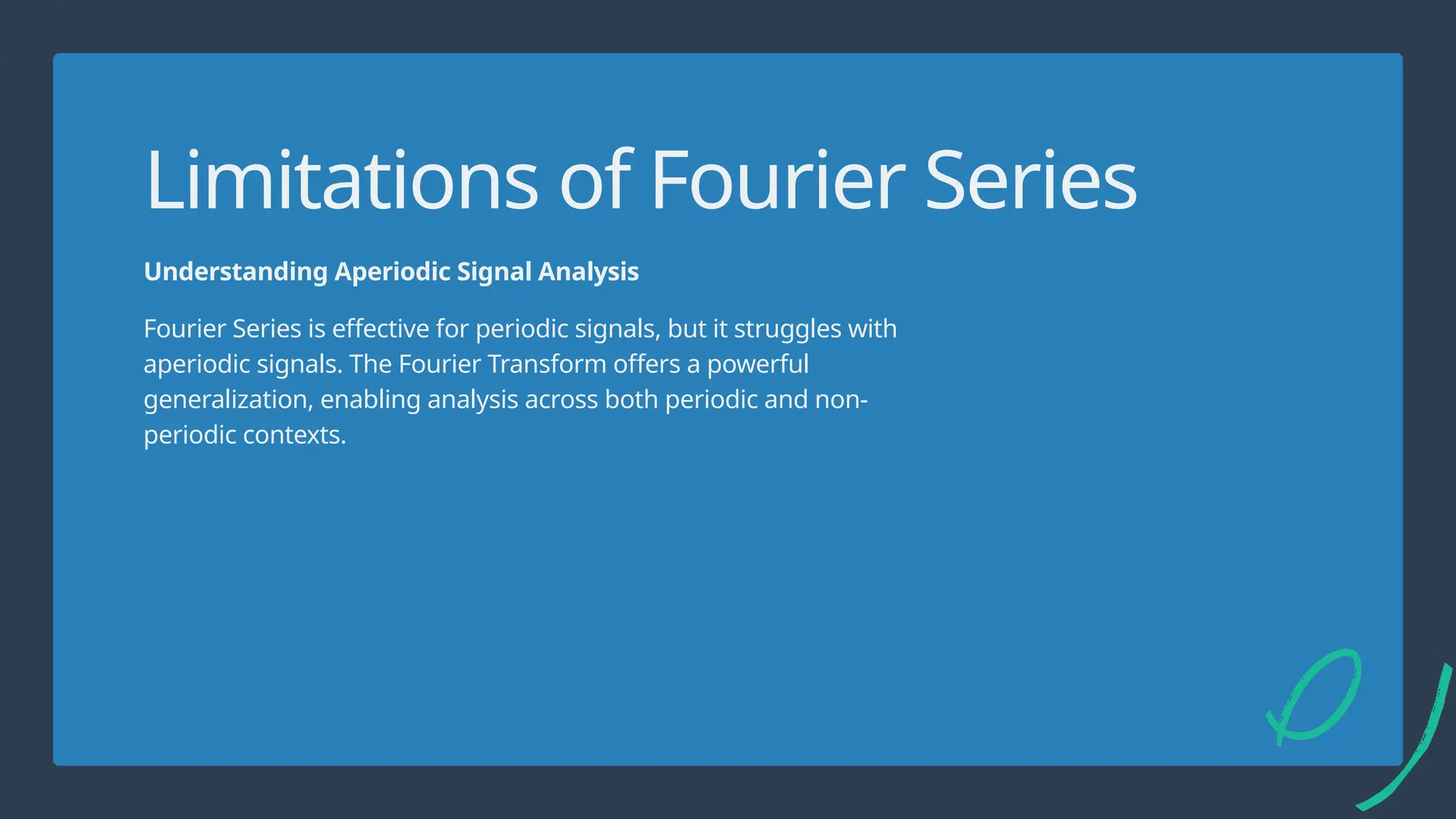 Limitations of Fourier Series

Understanding Aperiodic Signal Analysis

Fourier Series is effective for periodic signals, but it struggles with aperiodic signals. The Fourier Transform offers a powerful generalization, enabling analysis across both periodic and non-periodic contexts.